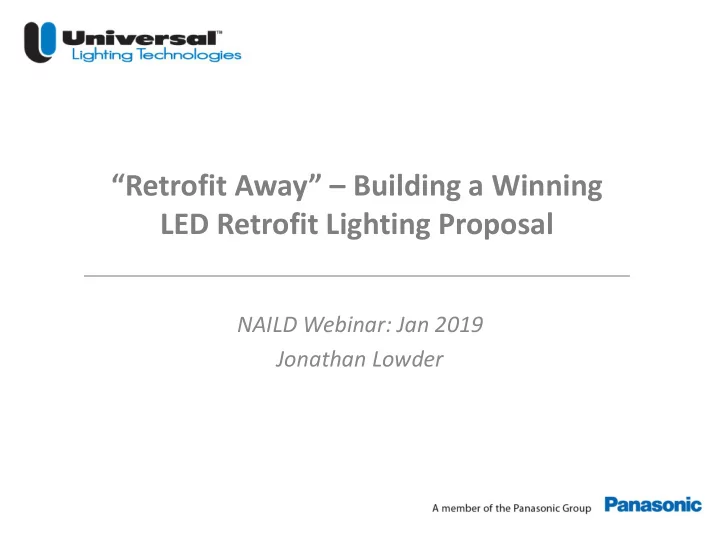 Universal™
Lighting Technologies

"Retrofit Away" – Building a Winning LED Retrofit Lighting Proposal

NAILD Webinar: Jan 2019
Jonathan Lowder

A member of the Panasonic Group Panasonic